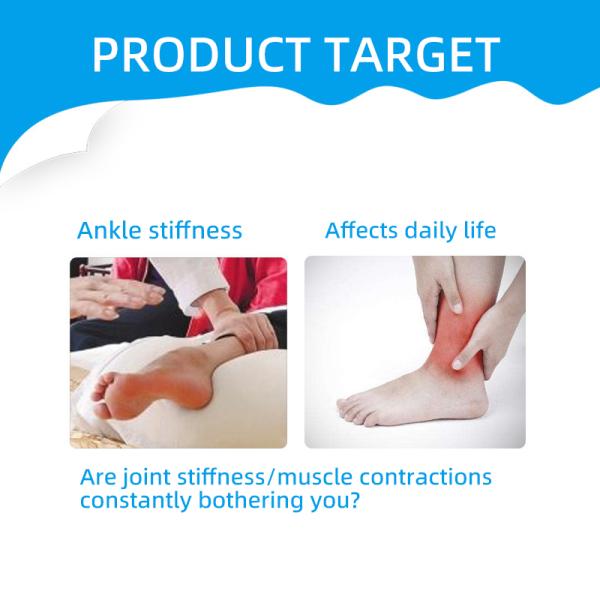 PRODUCT TARGET

Ankle stiffness

Affects daily life

Are joint stiffness/muscle contractions constantly bothering you?